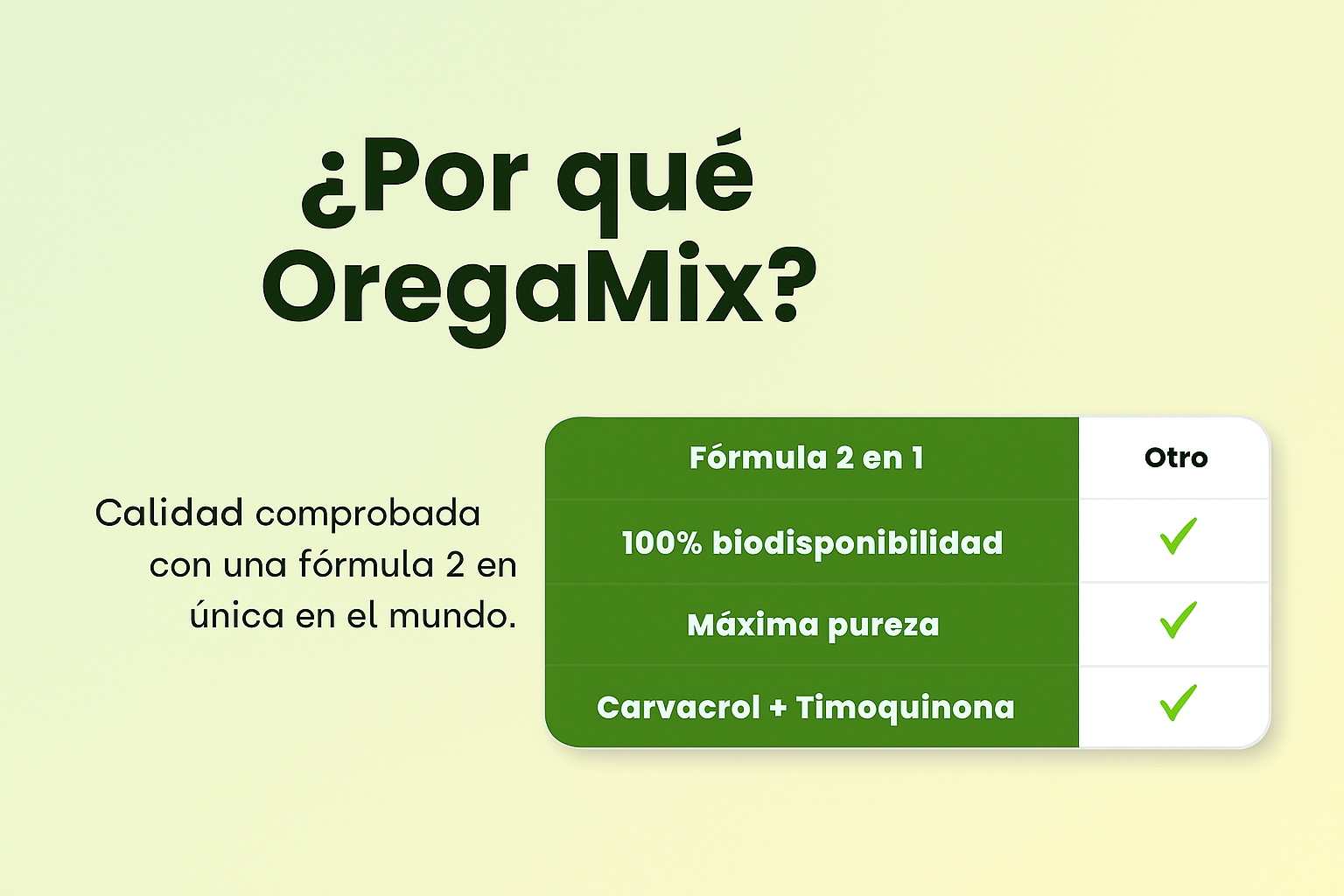 ¿Por qué OregaMix?

Calidad comprobada con una fórmula 2 en única en el mundo.

| Fórmula 2 en 1 | Otro |
|---|---|
| 100% biodisponibilidad | ✓ |
| Máxima pureza | ✓ |
| Carvacrol + Timoquinona | ✓ |